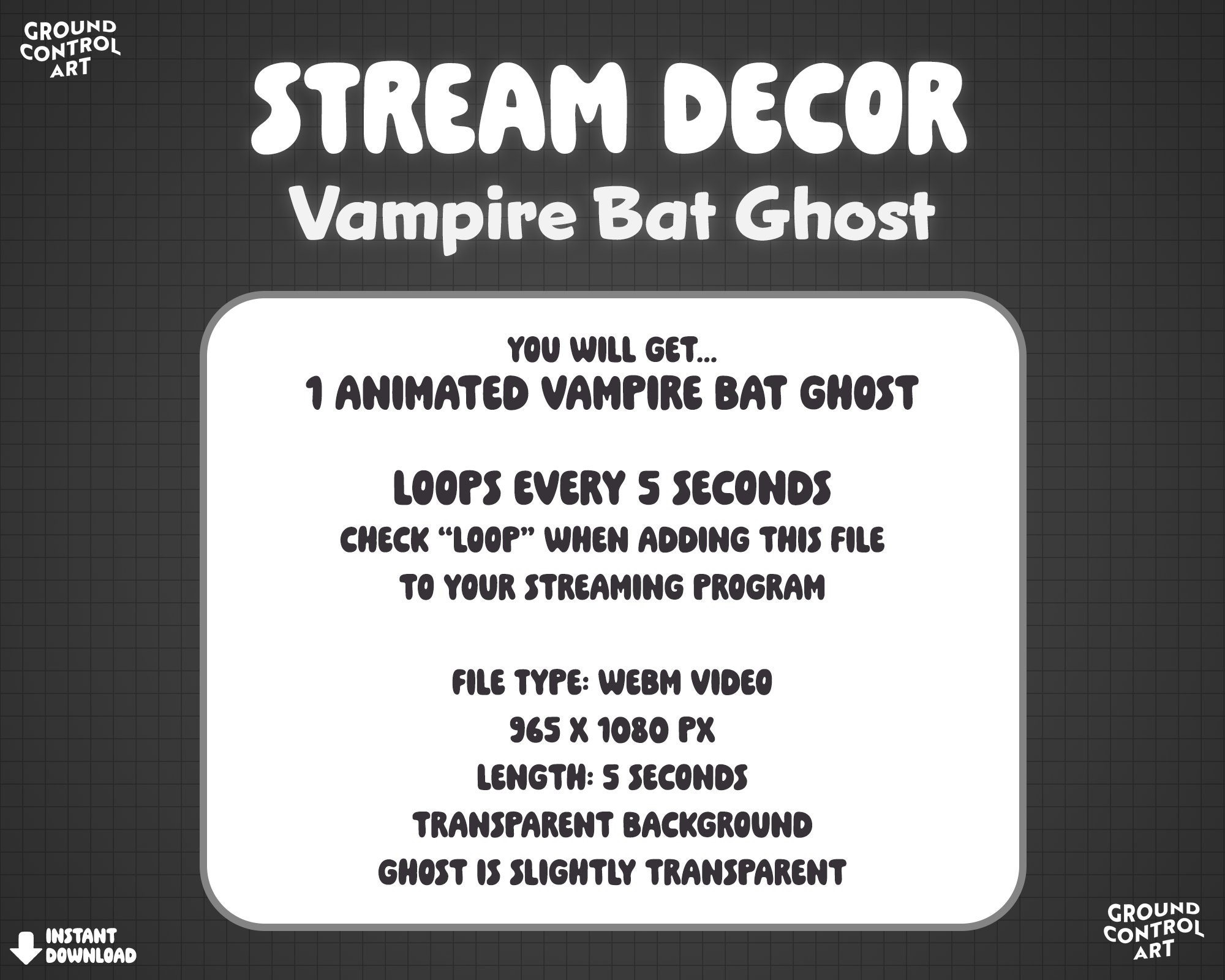 GROUND CONTROL ART

STREAM DECOR
Vampire Bat Ghost

YOU WILL GET...
1 ANIMATED VAMPIRE BAT GHOST

LOOPS EVERY 5 SECONDS
CHECK "LOOP" WHEN ADDING THIS FILE
TO YOUR STREAMING PROGRAM

FILE TYPE: WEBM VIDEO
965 X 1080 PX
LENGTH: 5 SECONDS
TRANSPARENT BACKGROUND
GHOST IS SLIGHTLY TRANSPARENT

INSTANT DOWNLOAD

GROUND CONTROL ART